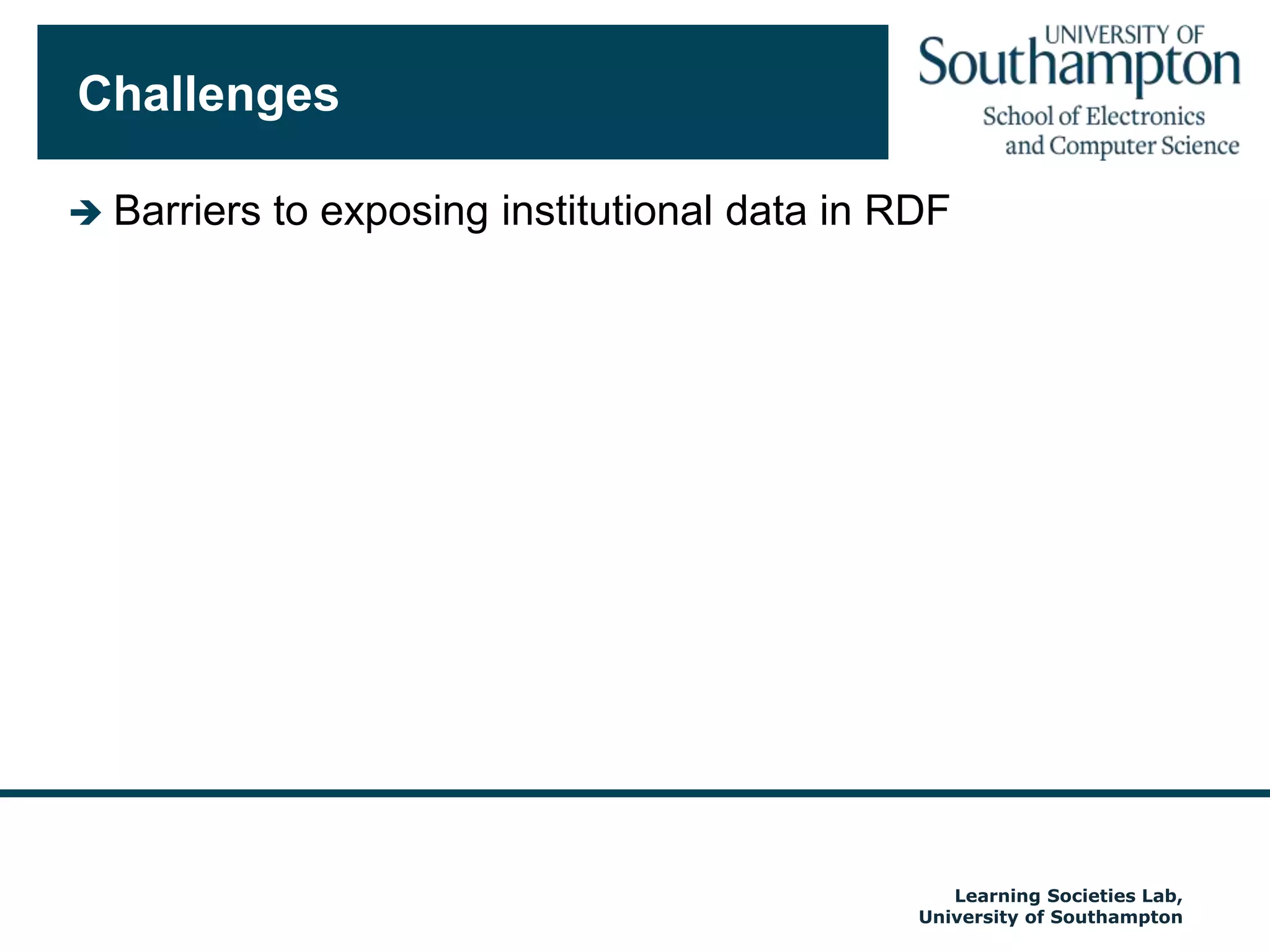 Challenges

UNIVERSITY OF Southampton
School of Electronics and Computer Science

➔ Barriers to exposing institutional data in RDF

Learning Societies Lab,
University of Southampton